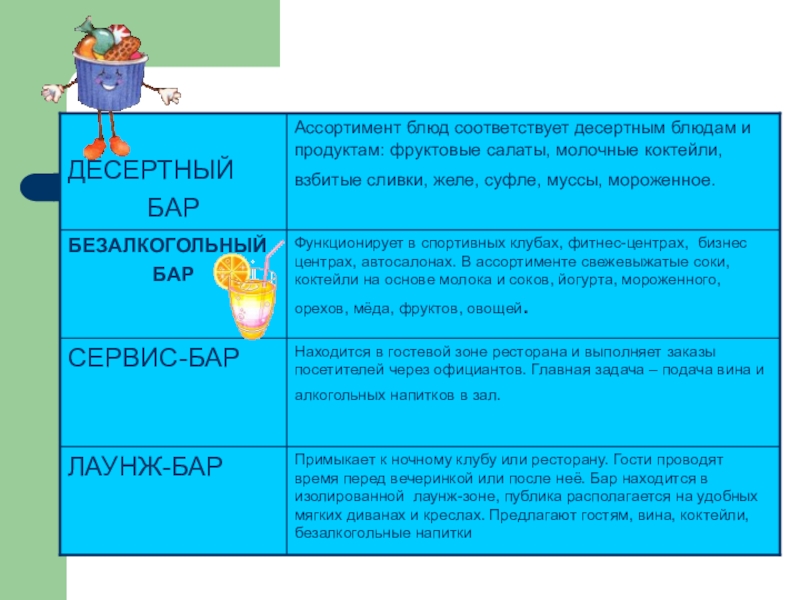 | | |
|---|---|
| ДЕСЕРТНЫЙ БАР | Ассортимент блюд соответствует десертным блюдам и продуктам: фруктовые салаты, молочные коктейли, взбитые сливки, желе, суфле, муссы, мороженное. |
| БЕЗАЛКОГОЛЬНЫЙ БАР | Функционирует в спортивных клубах, фитнес-центрах, бизнес центрах, автосалонах. В ассортименте свежевыжатые соки, коктейли на основе молока и соков, йогурта, мороженного, орехов, мёда, фруктов, овощей. |
| СЕРВИС-БАР | Находится в гостевой зоне ресторана и выполняет заказы посетителей через официантов. Главная задача – подача вина и алкогольных напитков в зал. |
| ЛАУНЖ-БАР | Примыкает к ночному клубу или ресторану. Гости проводят время перед вечеринкой или после неё. Бар находится в изолированной лаунж-зоне, публика располагается на удобных мягких диванах и креслах. Предлагают гостям, вина, коктейли, безалкогольные напитки |